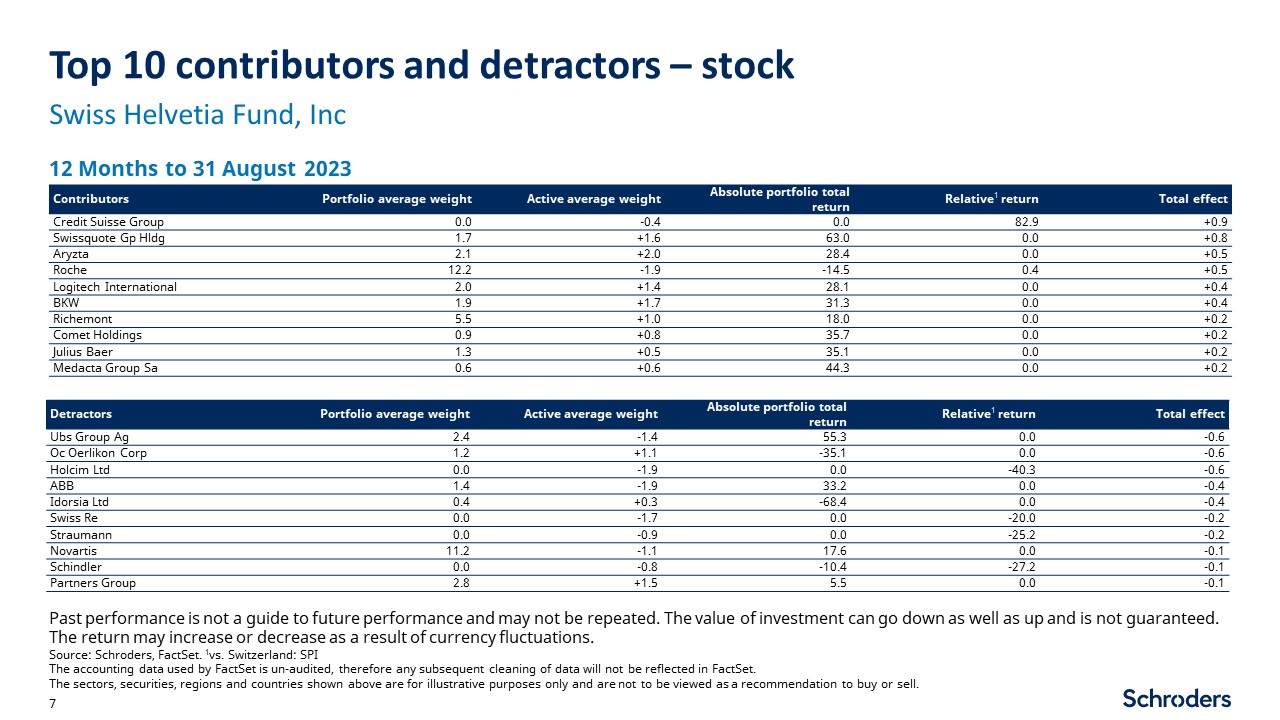 Top 10 contributors and detractors – stock

Swiss Helvetia Fund, Inc

12 Months to 31 August 2023

| Contributors | Portfolio average weight | Active average weight | Absolute portfolio total return | Relative$^1$ return | Total effect |
|---|---|---|---|---|---|
| Credit Suisse Group | 0.0 | -0.4 | 0.0 | 82.9 | +0.9 |
| Swissquote Gp Hldg | 1.7 | +1.6 | 63.0 | 0.0 | +0.8 |
| Aryzta | 2.1 | +2.0 | 28.4 | 0.0 | +0.5 |
| Roche | 12.2 | -1.9 | -14.5 | 0.4 | +0.5 |
| Logitech International | 2.0 | +1.4 | 28.1 | 0.0 | +0.4 |
| BKW | 1.9 | +1.7 | 31.3 | 0.0 | +0.4 |
| Richemont | 5.5 | +1.0 | 18.0 | 0.0 | +0.2 |
| Comet Holdings | 0.9 | +0.8 | 35.7 | 0.0 | +0.2 |
| Julius Baer | 1.3 | +0.5 | 35.1 | 0.0 | +0.2 |
| Medacta Group Sa | 0.6 | +0.6 | 44.3 | 0.0 | +0.2 |

| Detractors | Portfolio average weight | Active average weight | Absolute portfolio total return | Relative$^1$ return | Total effect |
|---|---|---|---|---|---|
| Ubs Group Ag | 2.4 | -1.4 | 55.3 | 0.0 | -0.6 |
| Oc Oerlikon Corp | 1.2 | +1.1 | -35.1 | 0.0 | -0.6 |
| Holcim Ltd | 0.0 | -1.9 | 0.0 | -40.3 | -0.6 |
| ABB | 1.4 | -1.9 | 33.2 | 0.0 | -0.4 |
| Idorsia Ltd | 0.4 | +0.3 | -68.4 | 0.0 | -0.4 |
| Swiss Re | 0.0 | -1.7 | 0.0 | -20.0 | -0.2 |
| Straumann | 0.0 | -0.9 | 0.0 | -25.2 | -0.2 |
| Novartis | 11.2 | -1.1 | 17.6 | 0.0 | -0.1 |
| Schindler | 0.0 | -0.8 | -10.4 | -27.2 | -0.1 |
| Partners Group | 2.8 | +1.5 | 5.5 | 0.0 | -0.1 |

Past performance is not a guide to future performance and may not be repeated. The value of investment can go down as well as up and is not guaranteed. The return may increase or decrease as a result of currency fluctuations.
Source: Schroders, FactSet. $^1$vs. Switzerland: SPI
The accounting data used by FactSet is un-audited, therefore any subsequent cleaning of data will not be reflected in FactSet.
The sectors, securities, regions and countries shown above are for illustrative purposes only and are not to be viewed as a recommendation to buy or sell.

7

Schroders